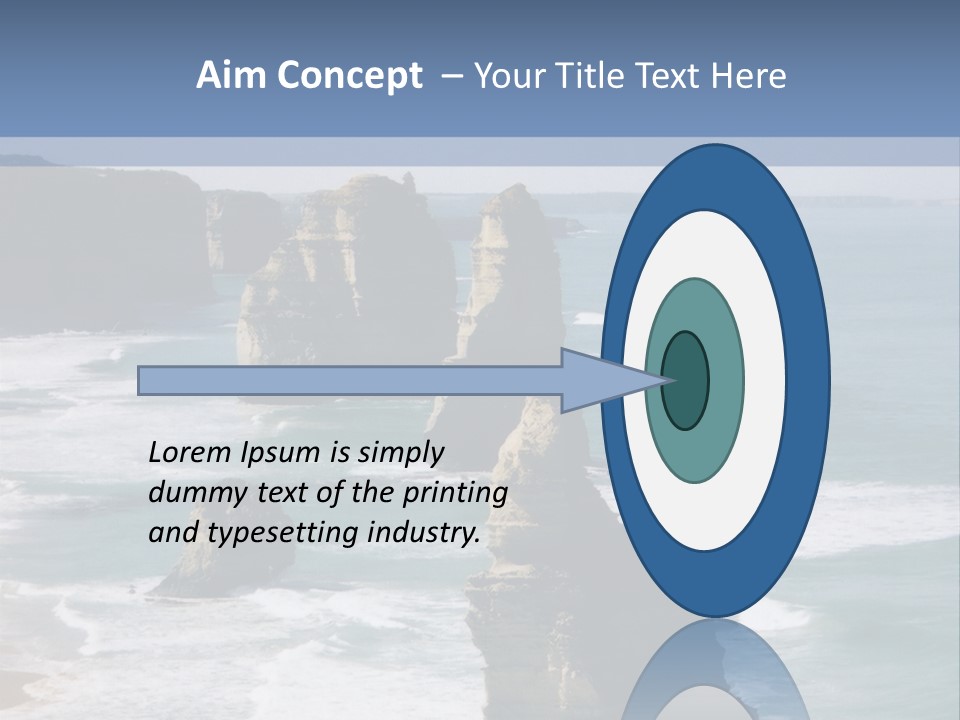 Aim Concept – Your Title Text Here

Lorem Ipsum is simply dummy text of the printing and typesetting industry.